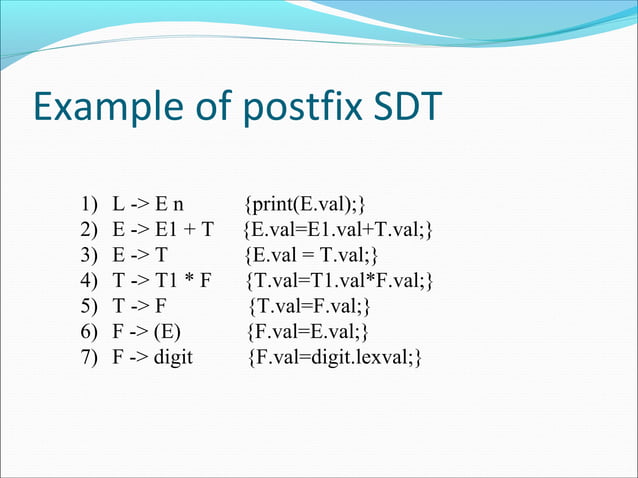 Example of postfix SDT

1) L -> E n {print(E.val);}
2) E -> E1 + T {E.val=E1.val+T.val;}
3) E -> T {E.val = T.val;}
4) T -> T1 * F {T.val=T1.val*F.val;}
5) T -> F {T.val=F.val;}
6) F -> (E) {F.val=E.val;}
7) F -> digit {F.val=digit.lexval;}